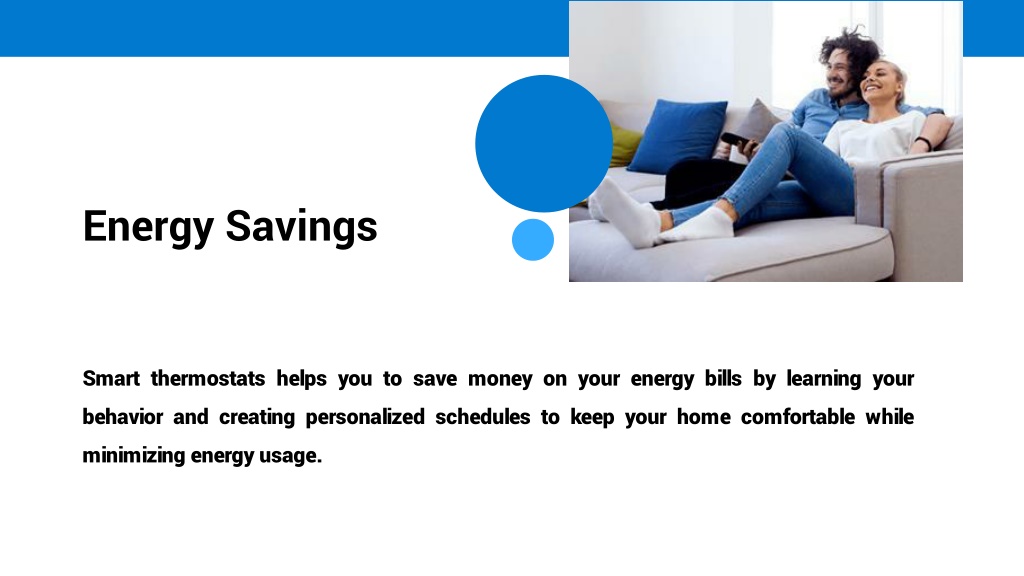 Energy Savings

Smart thermostats helps you to save money on your energy bills by learning your behavior and creating personalized schedules to keep your home comfortable while minimizing energy usage.